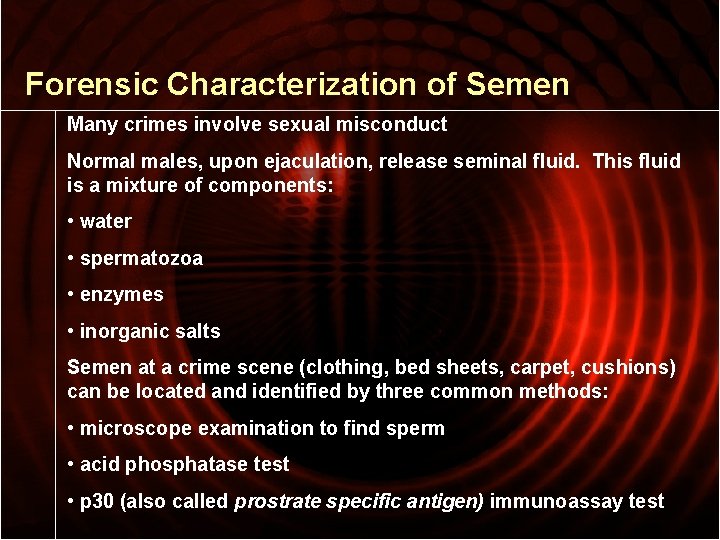 Forensic Characterization of Semen

Many crimes involve sexual misconduct

Normal males, upon ejaculation, release seminal fluid. This fluid is a mixture of components:

• water

• spermatozoa

• enzymes

• inorganic salts

Semen at a crime scene (clothing, bed sheets, carpet, cushions) can be located and identified by three common methods:

• microscope examination to find sperm

• acid phosphatase test

• p30 (also called prostrate specific antigen) immunoassay test